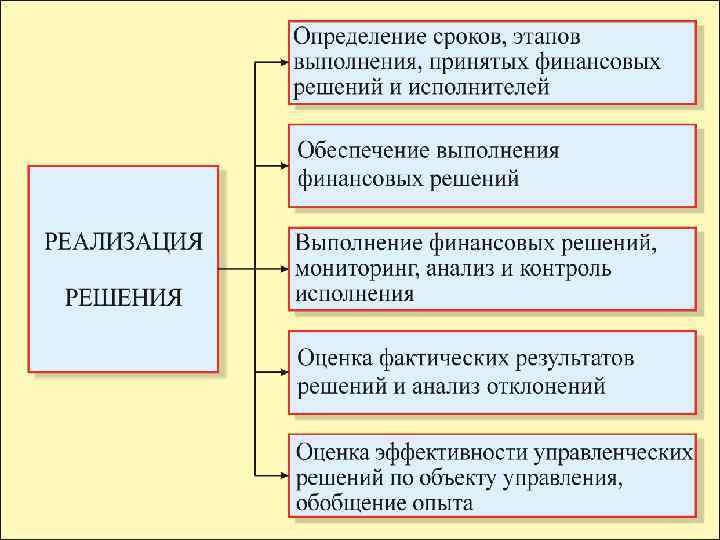 РЕАЛИЗАЦИЯ

РЕШЕНИЯ

Определение сроков, этапов выполнения, принятых финансовых решений и исполнителей

Обеспечение выполнения финансовых решений

Выполнение финансовых решений, мониторинг, анализ и контроль исполнения

Оценка фактических результатов решений и анализ отклонений

Оценка эффективности управленческих решений по объекту управления, обобщение опыта